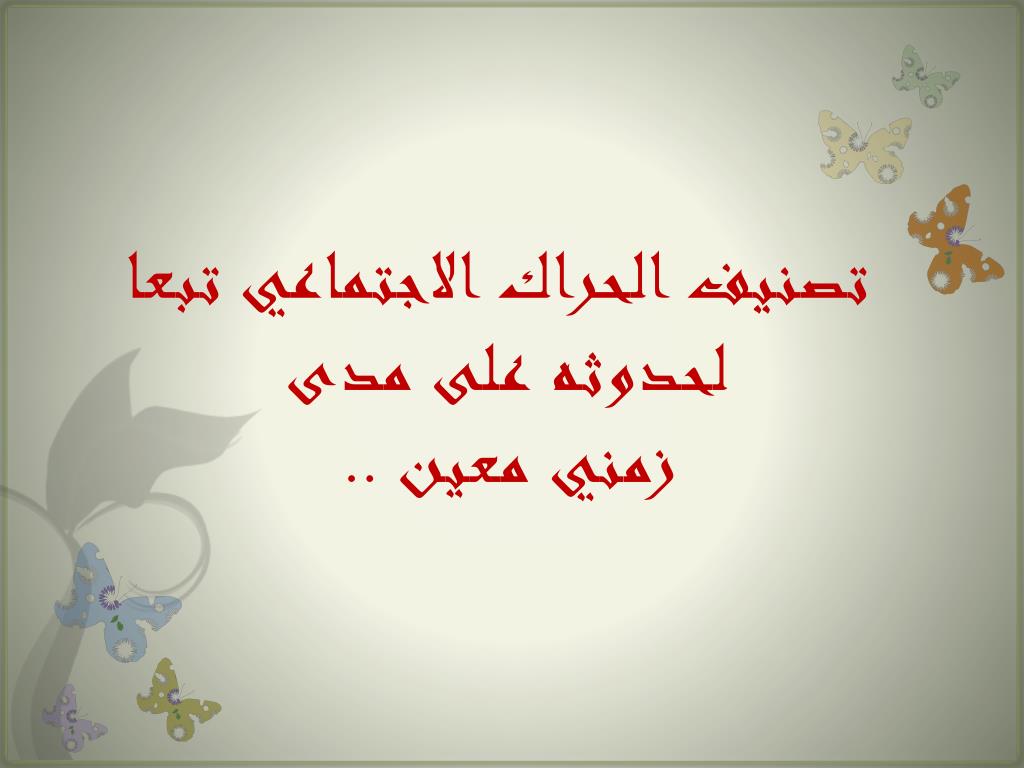 تصنيف الحراك الاجتماعي تبعا لحدوثه على مدى زمني معين ..